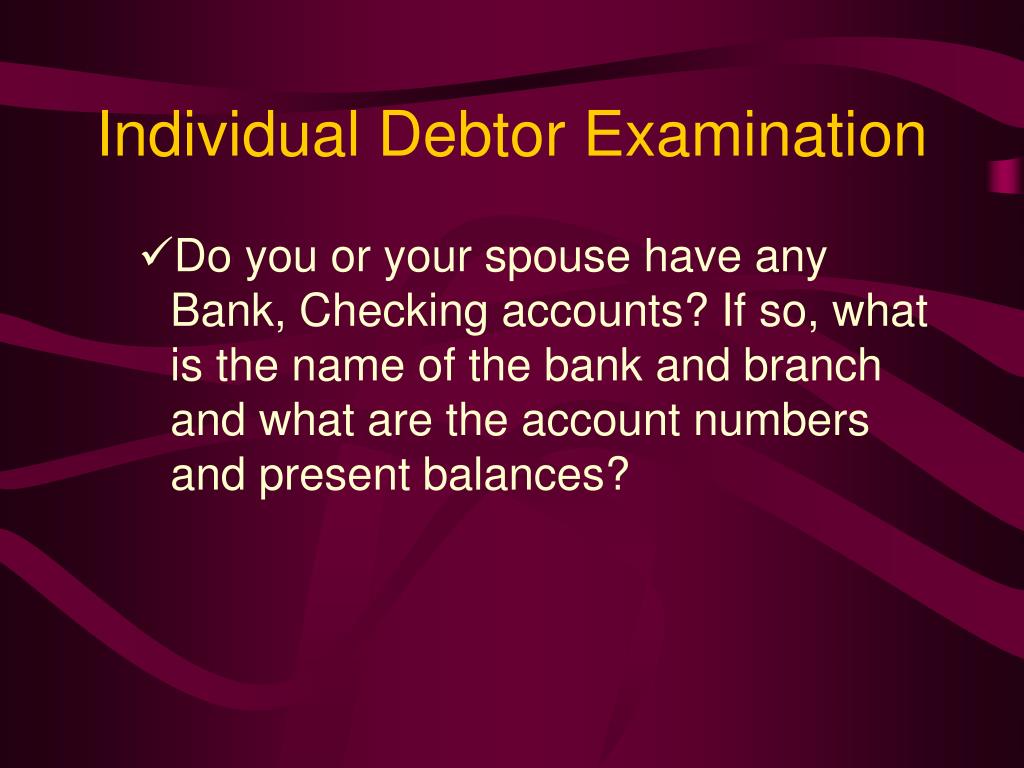 Individual Debtor Examination

✓Do you or your spouse have any Bank, Checking accounts? If so, what is the name of the bank and branch and what are the account numbers and present balances?